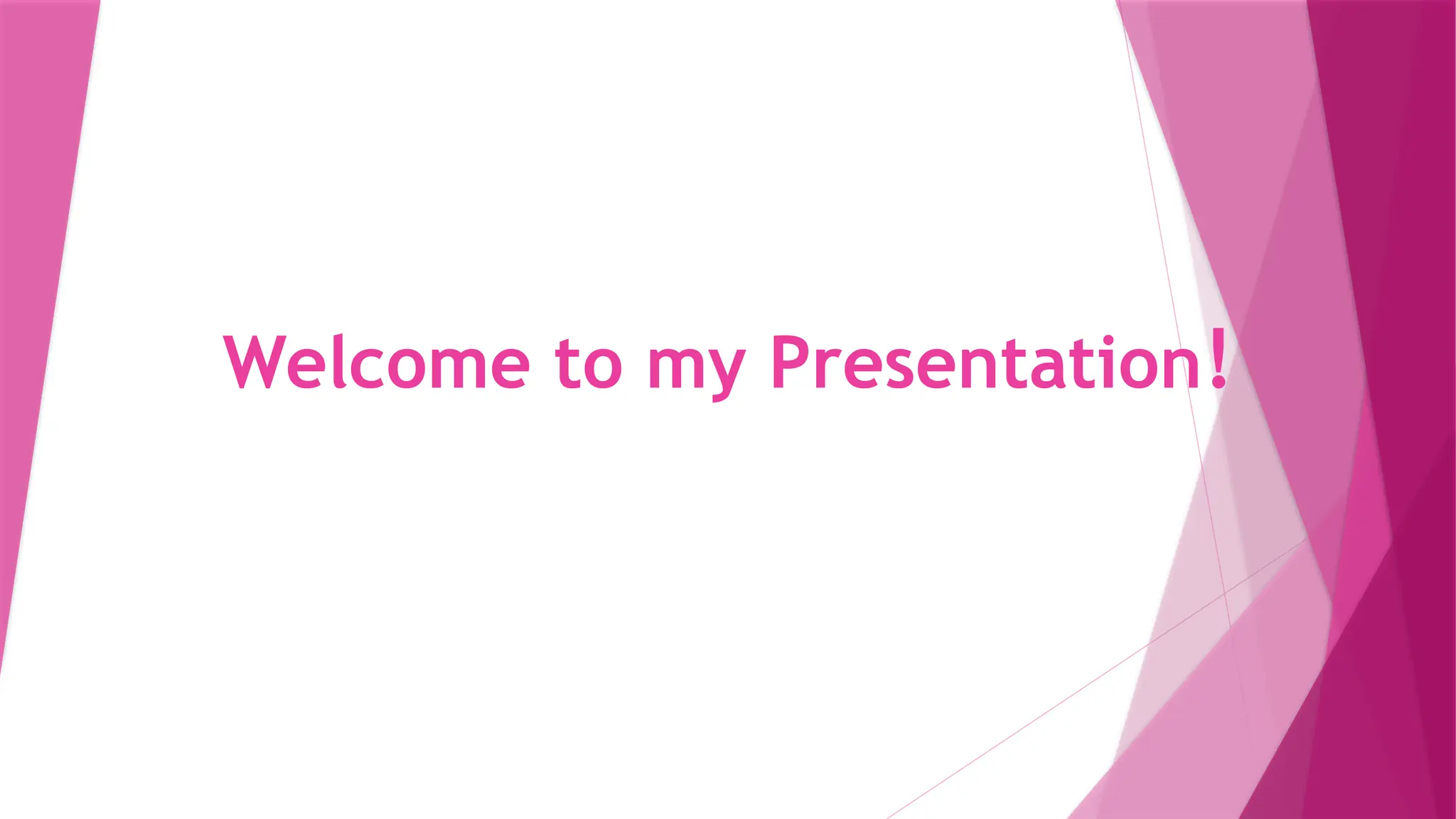 Welcome to my Presentation!